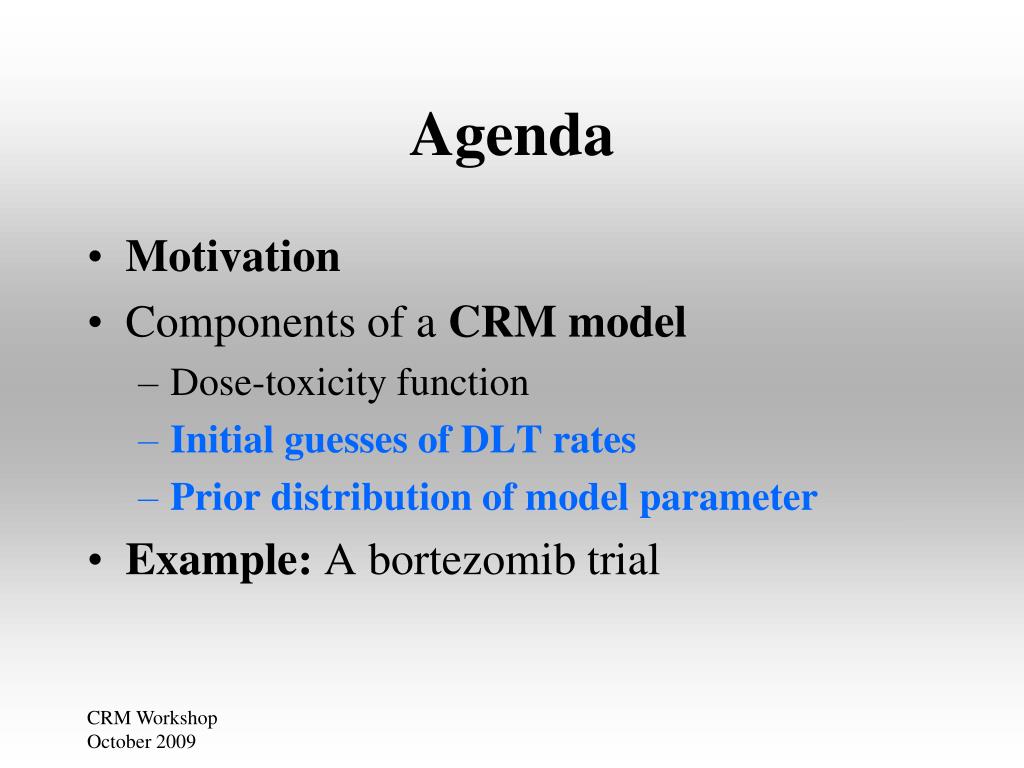 Agenda

• Motivation
• Components of a CRM model
– Dose-toxicity function
– Initial guesses of DLT rates
– Prior distribution of model parameter
• Example: A bortezomib trial

CRM Workshop
October 2009